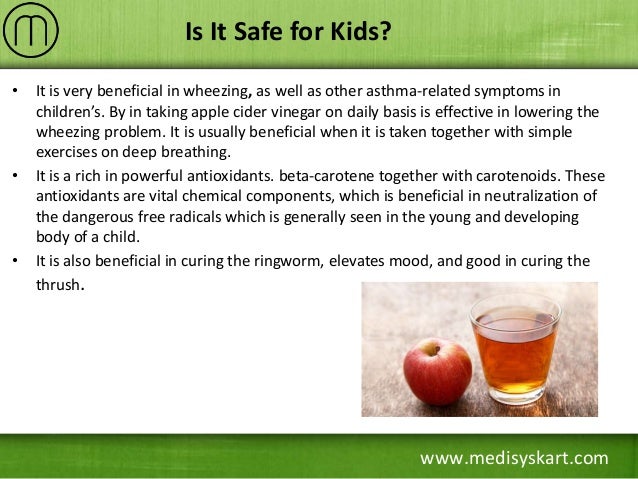 Is It Safe for Kids?

• It is very beneficial in wheezing, as well as other asthma-related symptoms in children's. By in taking apple cider vinegar on daily basis is effective in lowering the wheezing problem. It is usually beneficial when it is taken together with simple exercises on deep breathing.

• It is a rich in powerful antioxidants. beta-carotene together with carotenoids. These antioxidants are vital chemical components, which is beneficial in neutralization of the dangerous free radicals which is generally seen in the young and developing body of a child.

• It is also beneficial in curing the ringworm, elevates mood, and good in curing the thrush.

www.medisyskart.com